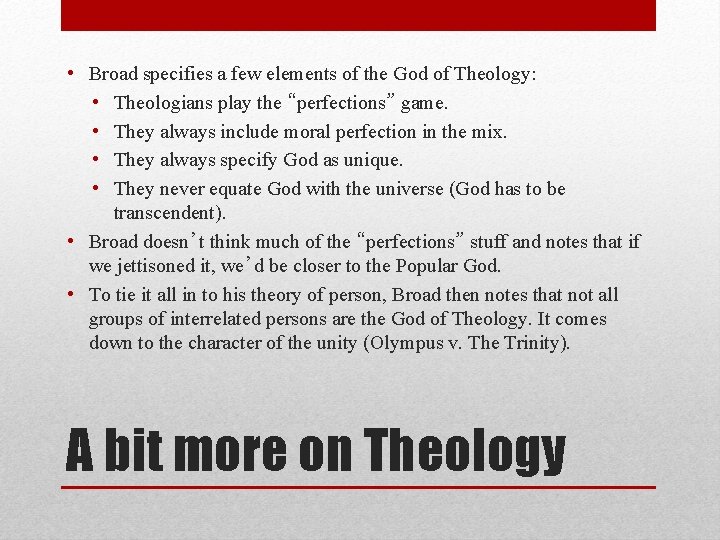 • Broad specifies a few elements of the God of Theology:
  • Theologians play the “perfections” game.
  • They always include moral perfection in the mix.
  • They always specify God as unique.
  • They never equate God with the universe (God has to be transcendent).
• Broad doesn’t think much of the “perfections” stuff and notes that if we jettisoned it, we’d be closer to the Popular God.
• To tie it all in to his theory of person, Broad then notes that not all groups of interrelated persons are the God of Theology. It comes down to the character of the unity (Olympus v. The Trinity).

A bit more on Theology